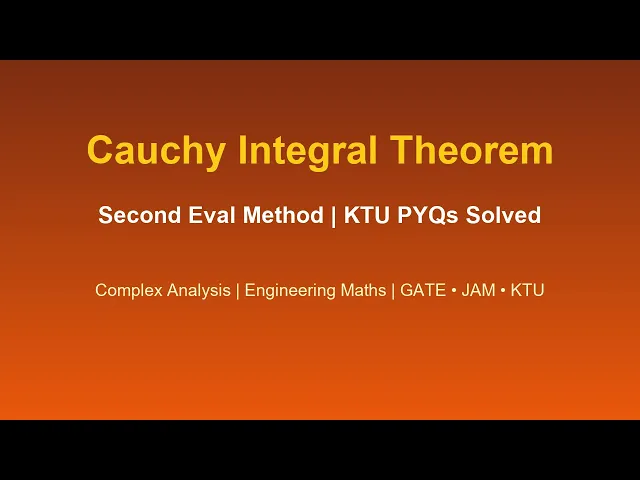 Cauchy Integral Theorem

Second Eval Method | KTU PYQs Solved

Complex Analysis | Engineering Maths | GATE • JAM • KTU